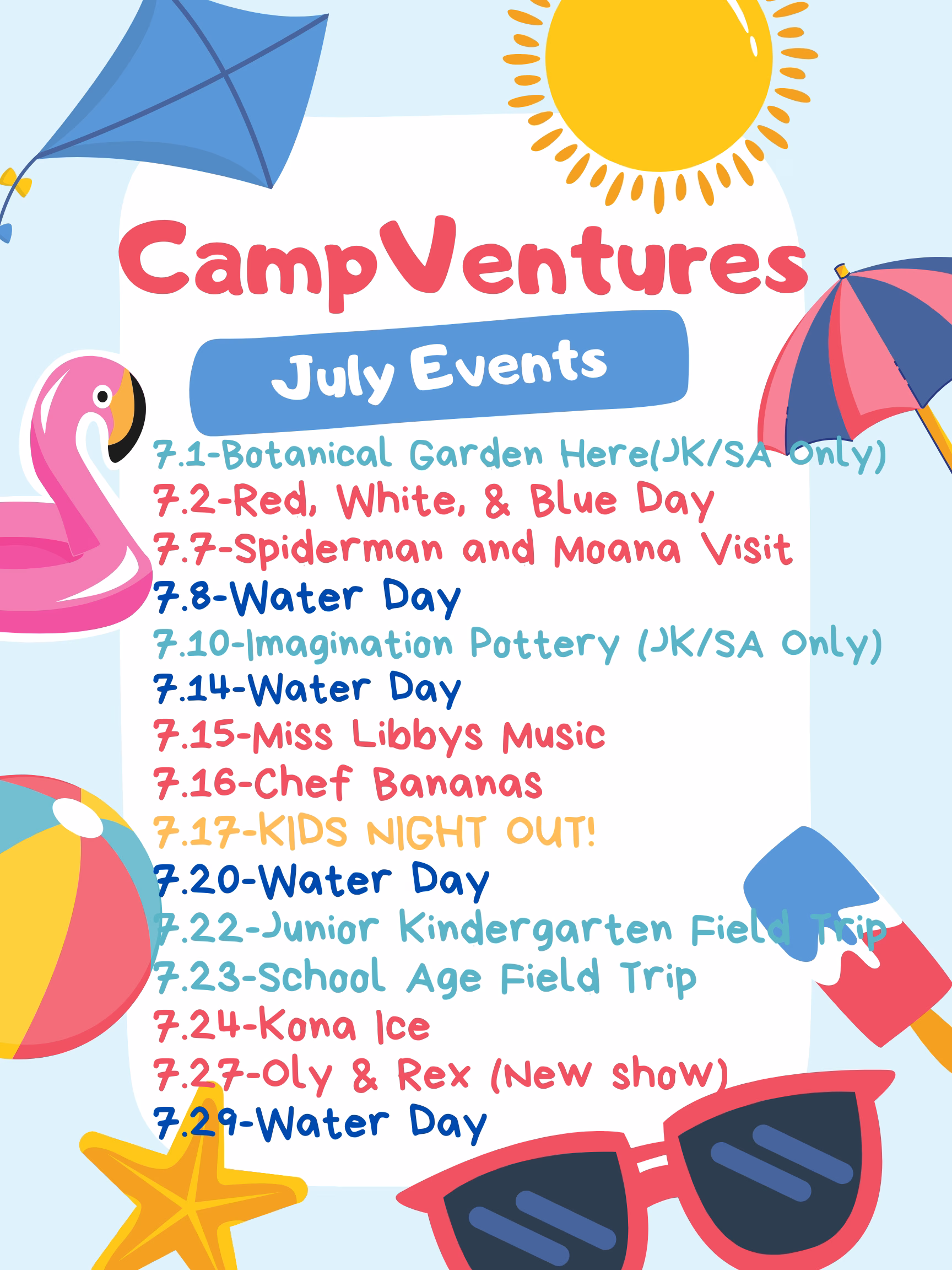 CampVentures

July Events

7.1-Botanical Garden Here(JK/SA Only)
7.2-Red, White, & Blue Day
7.7-Spiderman and Moana Visit
7.8-Water Day
7.10-Imagination Pottery (JK/SA Only)
7.14-Water Day
7.15-Miss Libbys Music
7.16-Chef Bananas
7.17-KIDS NIGHT OUT!
7.20-Water Day
7.22-Junior Kindergarten Field Trip
7.23-School Age Field Trip
7.24-Kona Ice
7.27-Oly & Rex (New show)
7.29-Water Day